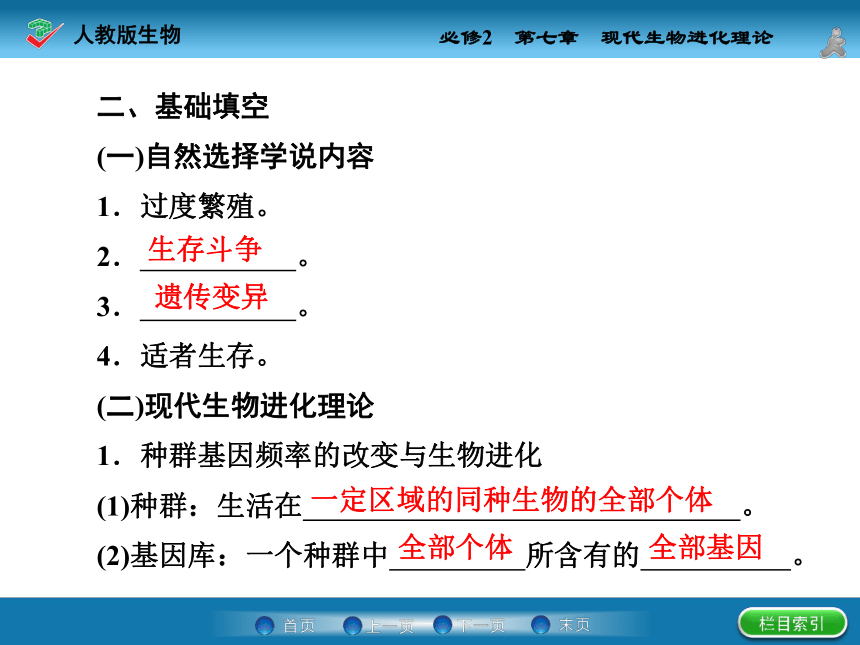 人教版生物　　必修2　第七章　现代生物进化理论

二、基础填空

(一)自然选择学说内容

1．过度繁殖。

2．生存斗争。

3．遗传变异。

4．适者生存。

(二)现代生物进化理论

1．种群基因频率的改变与生物进化

(1)种群：生活在一定区域的同种生物的全部个体。

(2)基因库：一个种群中全部个体所含有的全部基因。

首页　上一页　下一页　末页　栏目索引